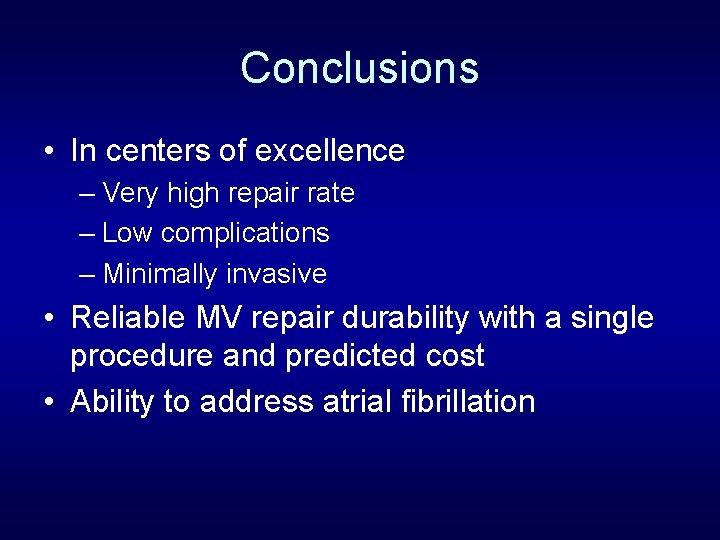 Conclusions

• In centers of excellence
– Very high repair rate
– Low complications
– Minimally invasive
• Reliable MV repair durability with a single procedure and predicted cost
• Ability to address atrial fibrillation